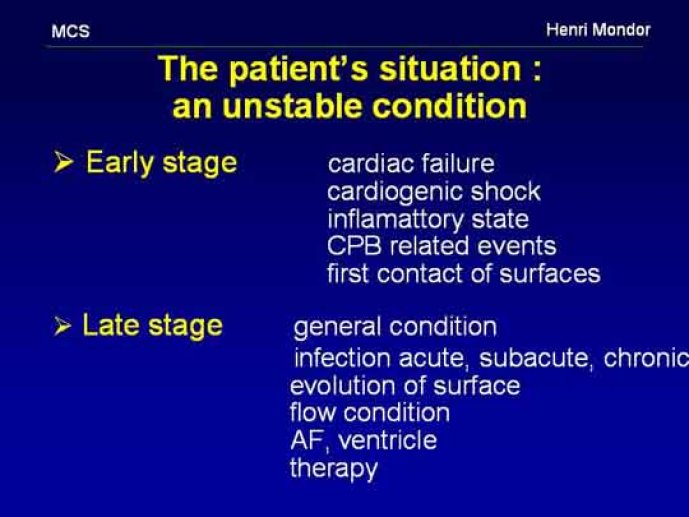 MCS

Henri Mondor

The patient's situation : an unstable condition

➢ Early stage

cardiac failure
cardiogenic shock
inflamattory state
CPB related events
first contact of surfaces

➢ Late stage

general condition
infection acute, subacute, chronic
evolution of surface
flow condition
AF, ventricle
therapy